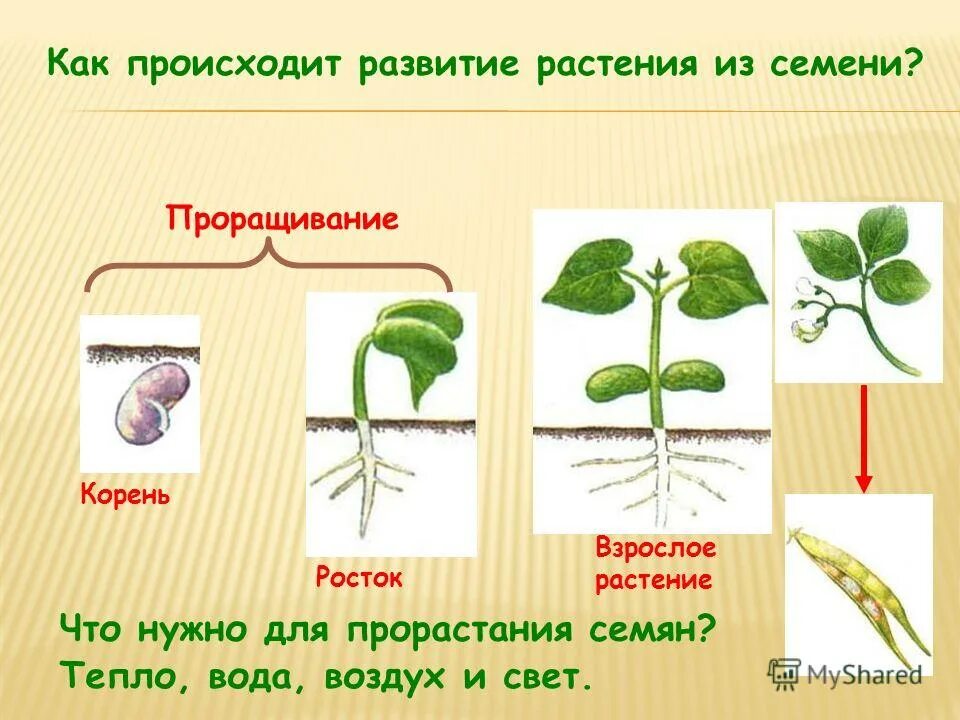 Как происходит развитие растения из семени?

Проращивание

Корень

Росток

Взрослое растение

Что нужно для прорастания семян?
Тепло, вода, воздух и свет.

MyShared